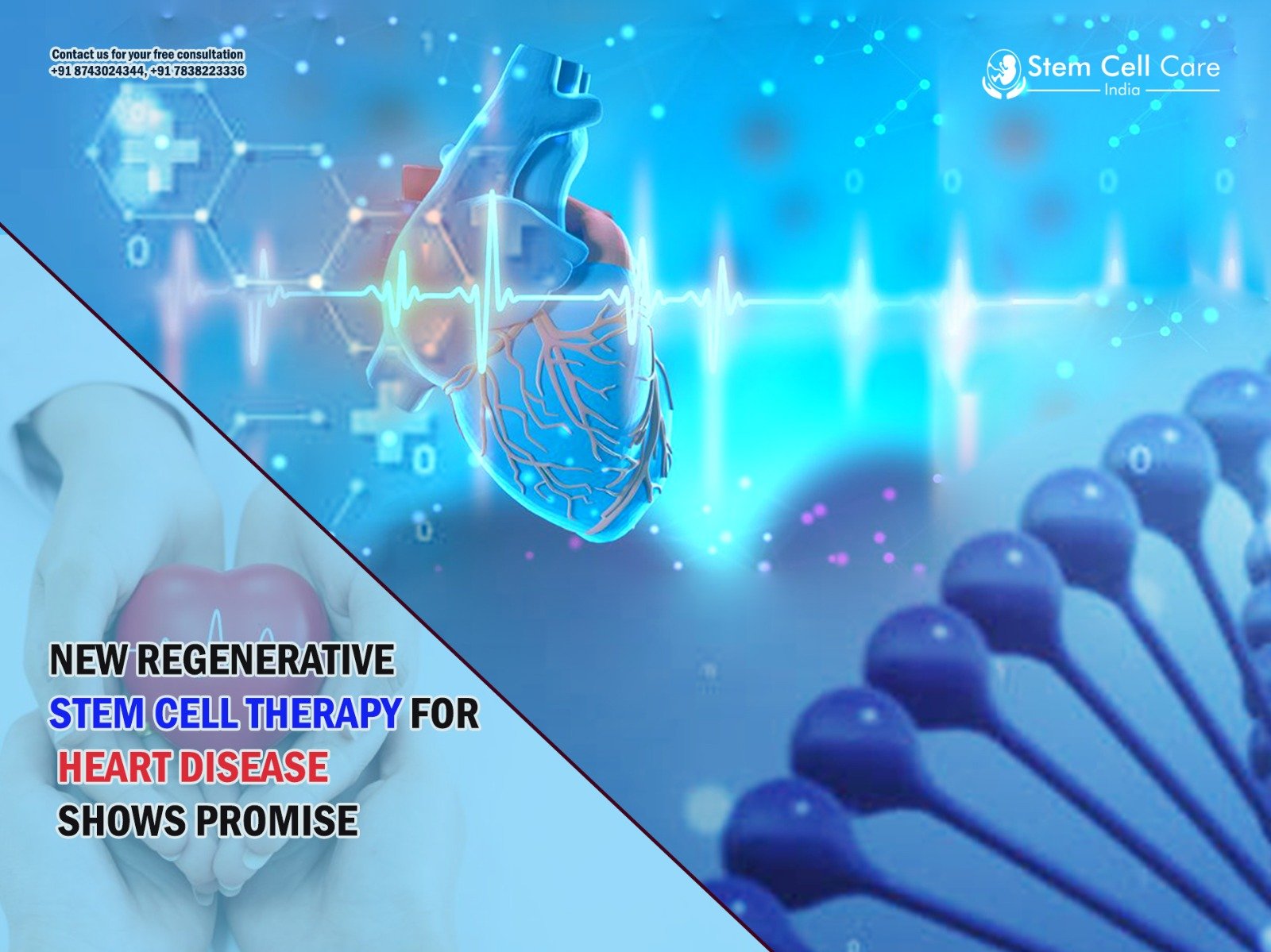 Contact us for your free consultation
+91 8743024344, +91 7838223336

Stem Cell Care
India

NEW REGENERATIVE STEM CELL THERAPY FOR HEART DISEASE SHOWS PROMISE